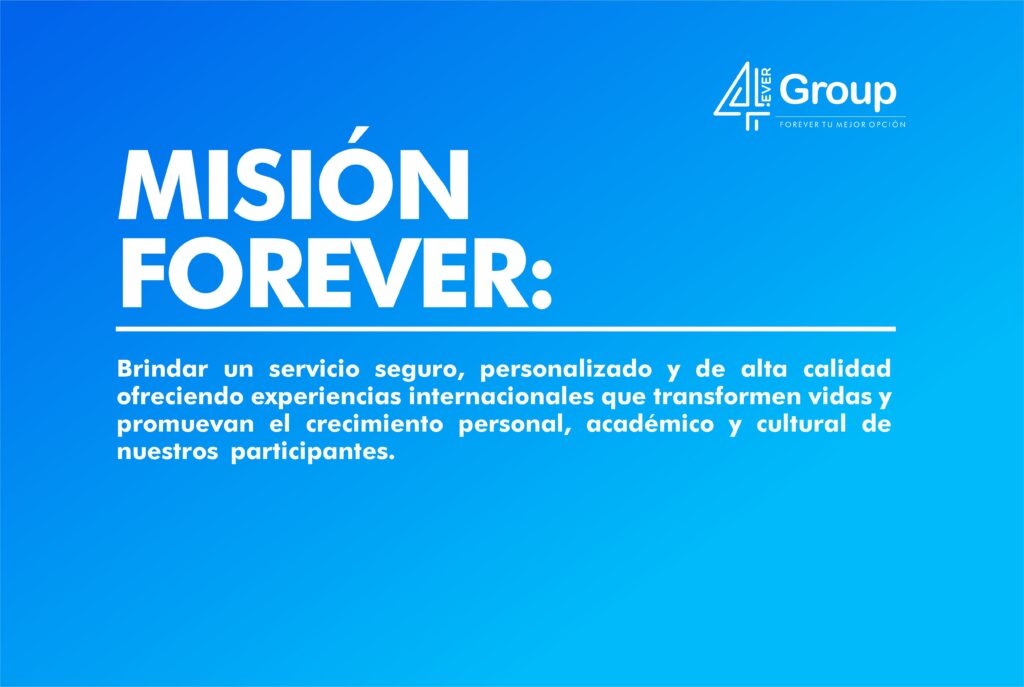 4EVER Group
FOREVER TU MEJOR OPCIÓN

MISIÓN FOREVER:

Brindar un servicio seguro, personalizado y de alta calidad ofreciendo experiencias internacionales que transformen vidas y promuevan el crecimiento personal, académico y cultural de nuestros participantes.